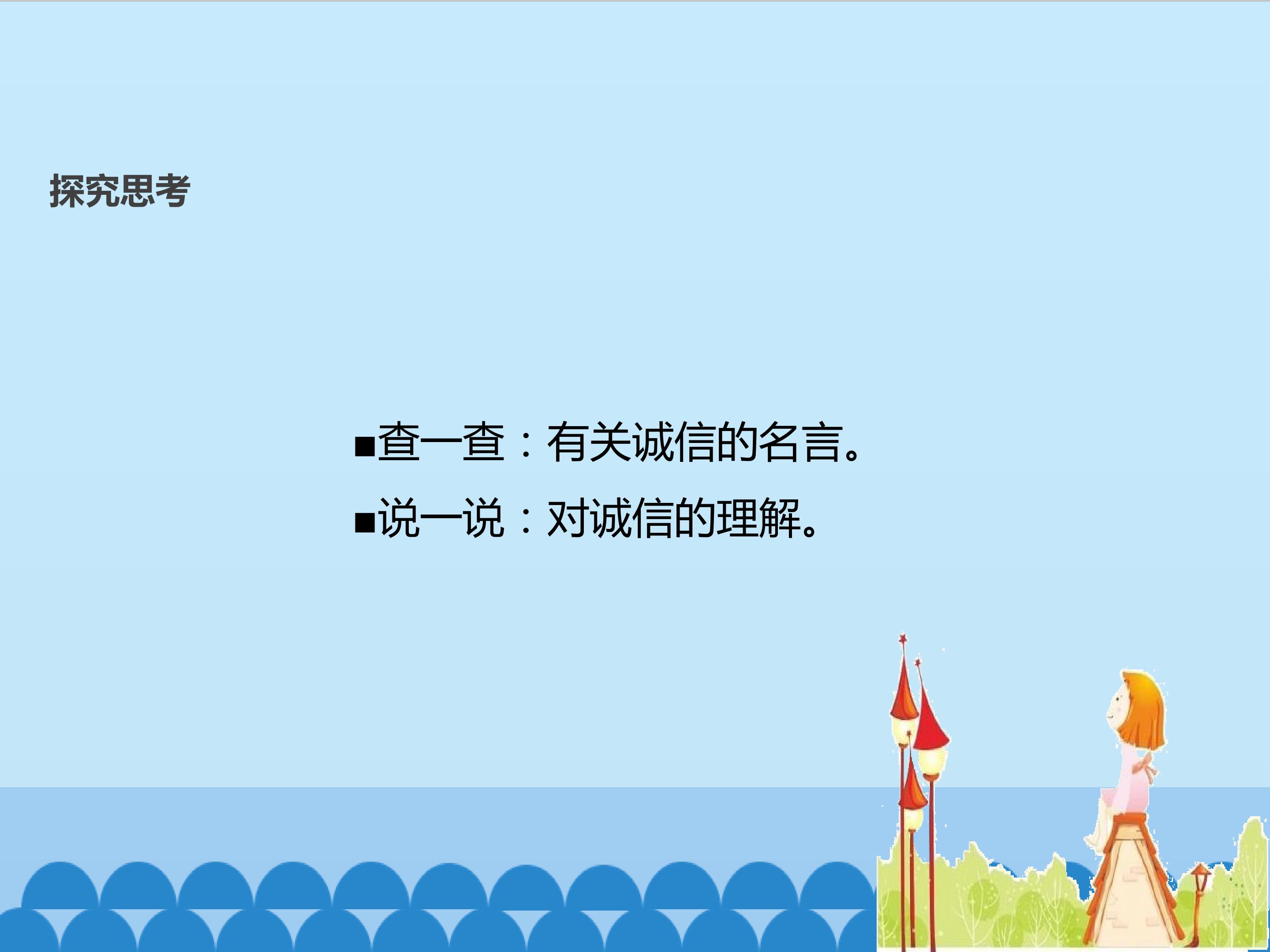 探究思考

■查一查：有关诚信的名言。

■说一说：对诚信的理解。